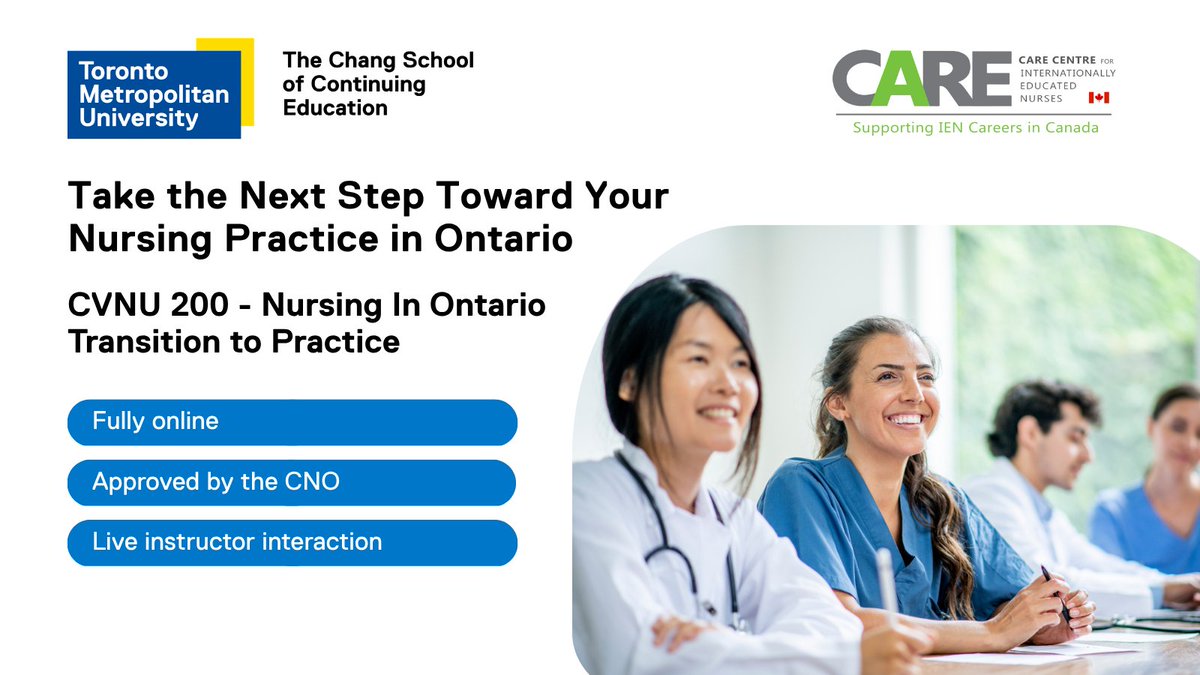 Toronto Metropolitan University

The Chang School of Continuing Education

CARE CARE CENTRE FOR INTERNATIONALLY EDUCATED NURSES

Supporting IEN Careers in Canada

Take the Next Step Toward Your Nursing Practice in Ontario

CVNU 200 - Nursing In Ontario Transition to Practice

Fully online

Approved by the CNO

Live instructor interaction